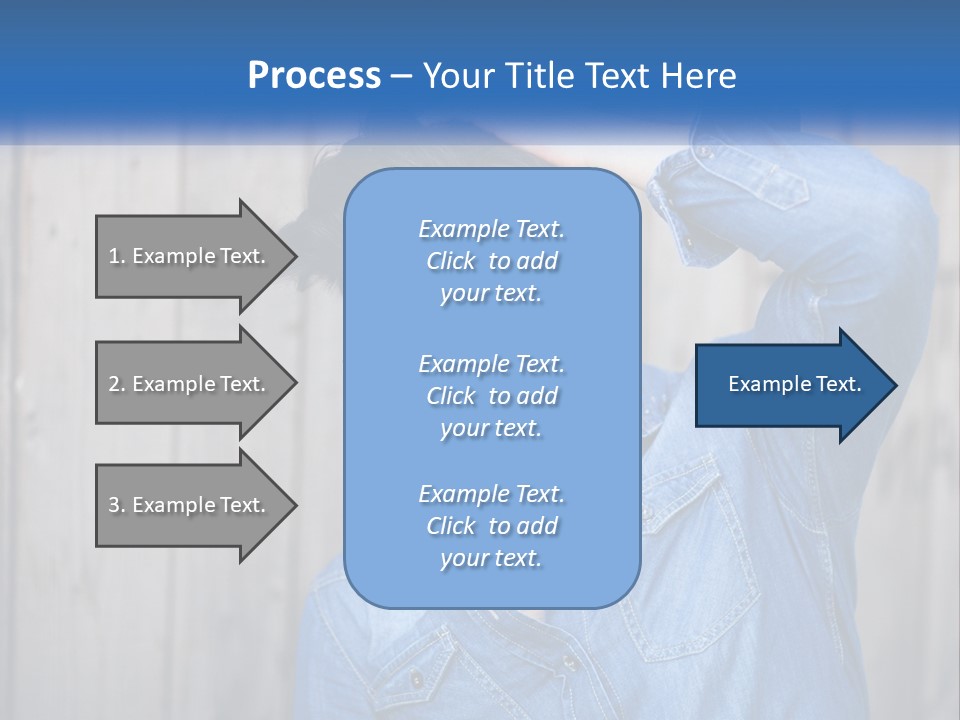 Process – Your Title Text Here

1. Example Text.

2. Example Text.

3. Example Text.

Example Text. Click to add your text.

Example Text. Click to add your text.

Example Text. Click to add your text.

Example Text.